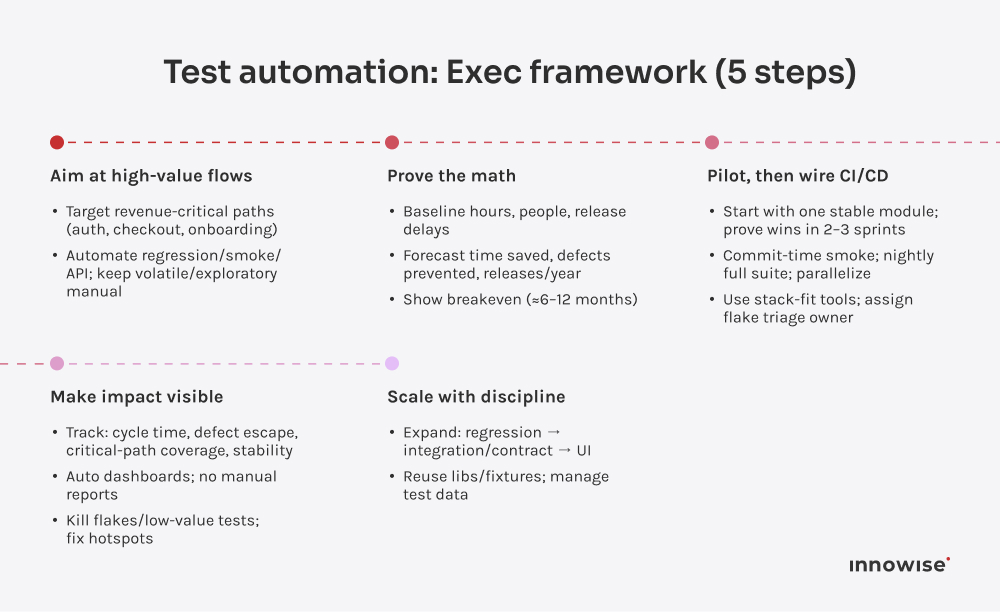 Test automation: Exec framework (5 steps)

Aim at high-value flows

• Target revenue-critical paths (auth, checkout, onboarding)
• Automate regression/smoke/API; keep volatile/exploratory manual

Prove the math

• Baseline hours, people, release delays
• Forecast time saved, defects prevented, releases/year
• Show breakeven (≈6–12 months)

Pilot, then wire CI/CD

• Start with one stable module; prove wins in 2–3 sprints
• Commit-time smoke; nightly full suite; parallelize
• Use stack-fit tools; assign flake triage owner

Make impact visible

• Track: cycle time, defect escape, critical-path coverage, stability
• Auto dashboards; no manual reports
• Kill flakes/low-value tests; fix hotspots

Scale with discipline

• Expand: regression → integration/contract → UI
• Reuse libs/fixtures; manage test data

innowise